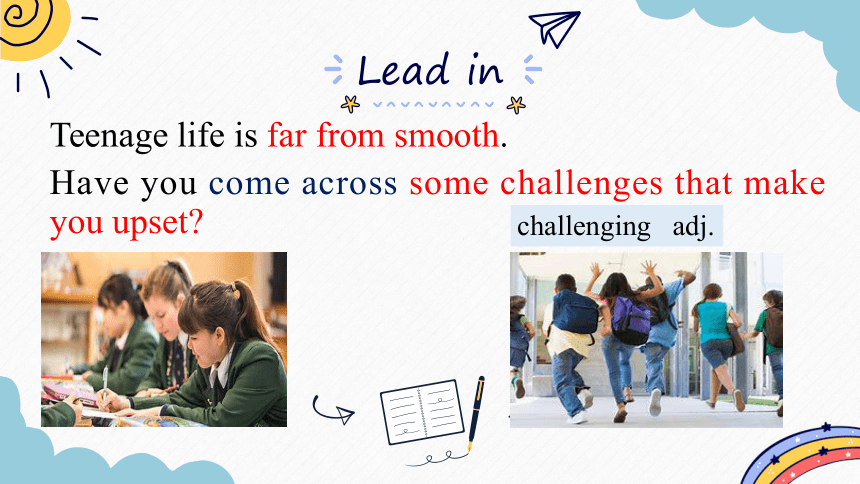 Lead in

Teenage life is far from smooth.

Have you come across some challenges that make you upset?

challenging adj.